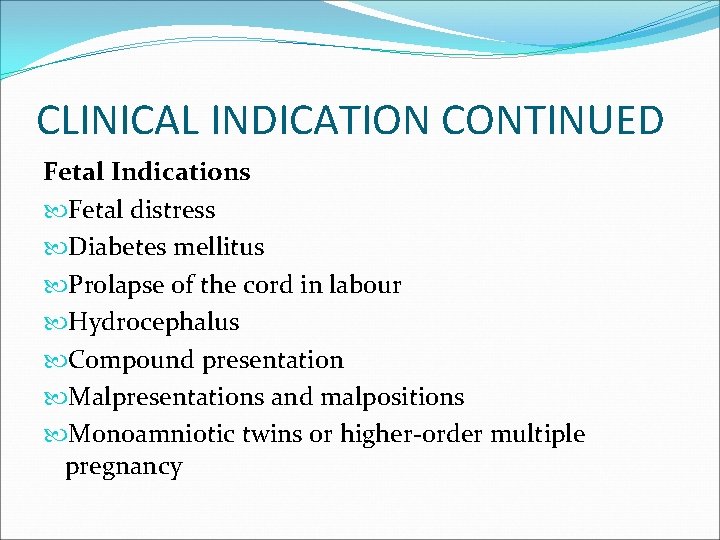 CLINICAL INDICATION CONTINUED

Fetal Indications

Fetal distress

Diabetes mellitus

Prolapse of the cord in labour

Hydrocephalus

Compound presentation

Malpresentations and malpositions

Monoamniotic twins or higher-order multiple pregnancy